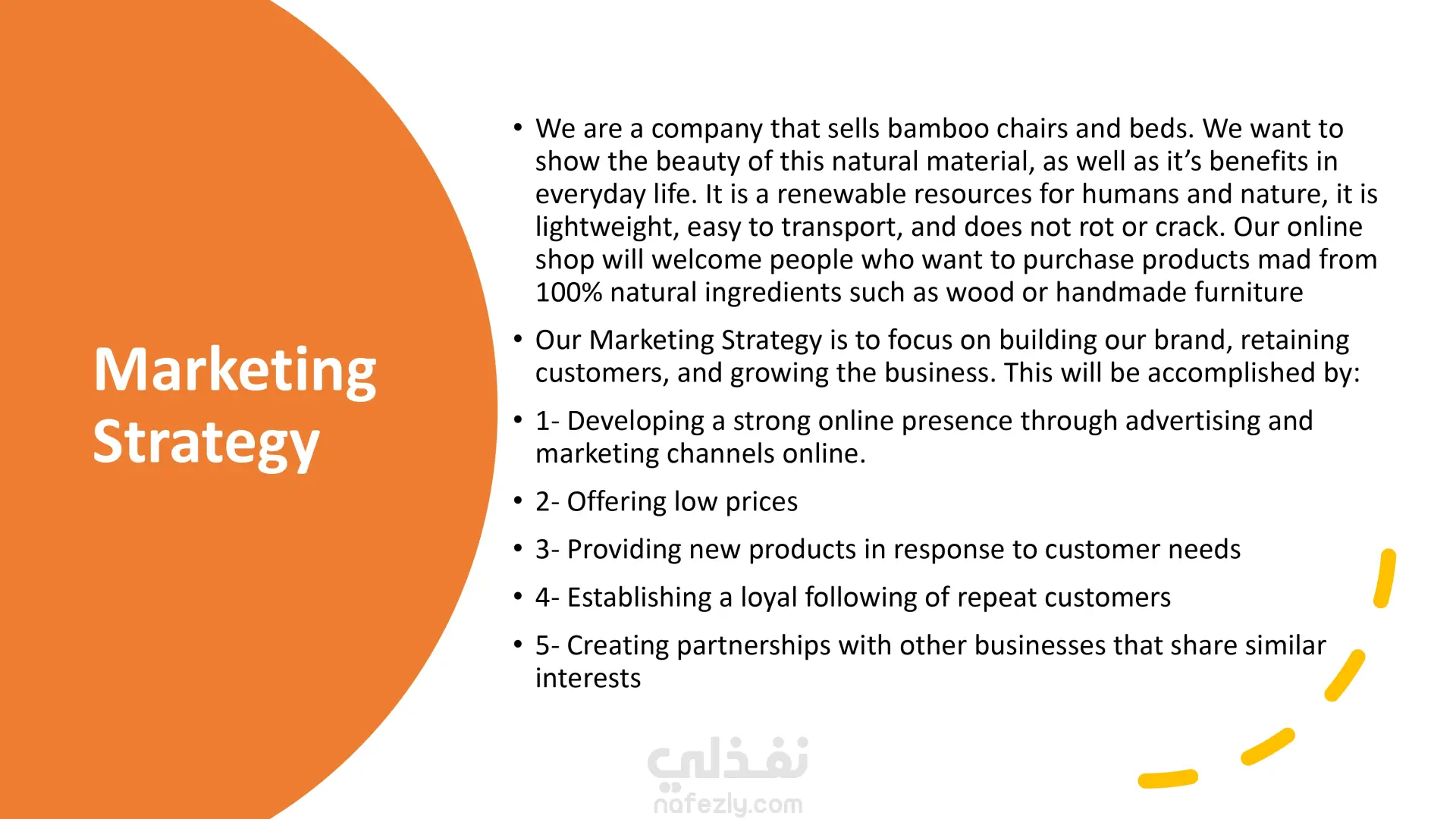 Marketing Strategy

• We are a company that sells bamboo chairs and beds. We want to show the beauty of this natural material, as well as it’s benefits in everyday life. It is a renewable resources for humans and nature, it is lightweight, easy to transport, and does not rot or crack. Our online shop will welcome people who want to purchase products mad from 100% natural ingredients such as wood or handmade furniture

• Our Marketing Strategy is to focus on building our brand, retaining customers, and growing the business. This will be accomplished by:

• 1- Developing a strong online presence through advertising and marketing channels online.

• 2- Offering low prices

• 3- Providing new products in response to customer needs

• 4- Establishing a loyal following of repeat customers

• 5- Creating partnerships with other businesses that share similar interests

نفذلي
nafezly.com